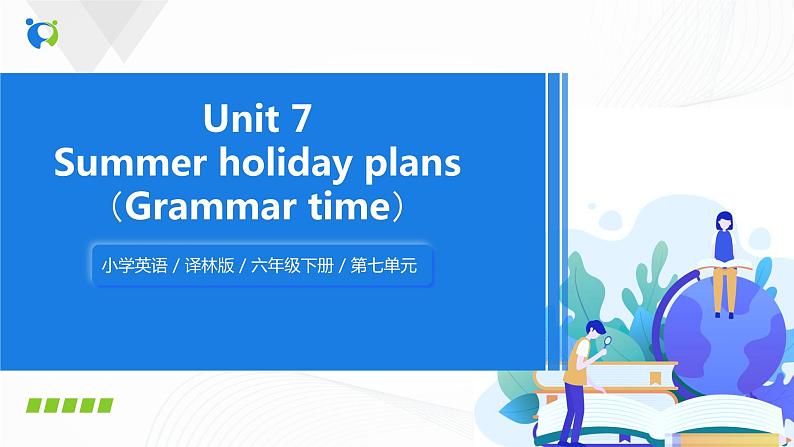 Unit 7
Summer holiday plans
（Grammar time）

小学英语 / 译林版 / 六年级下册 / 第七单元